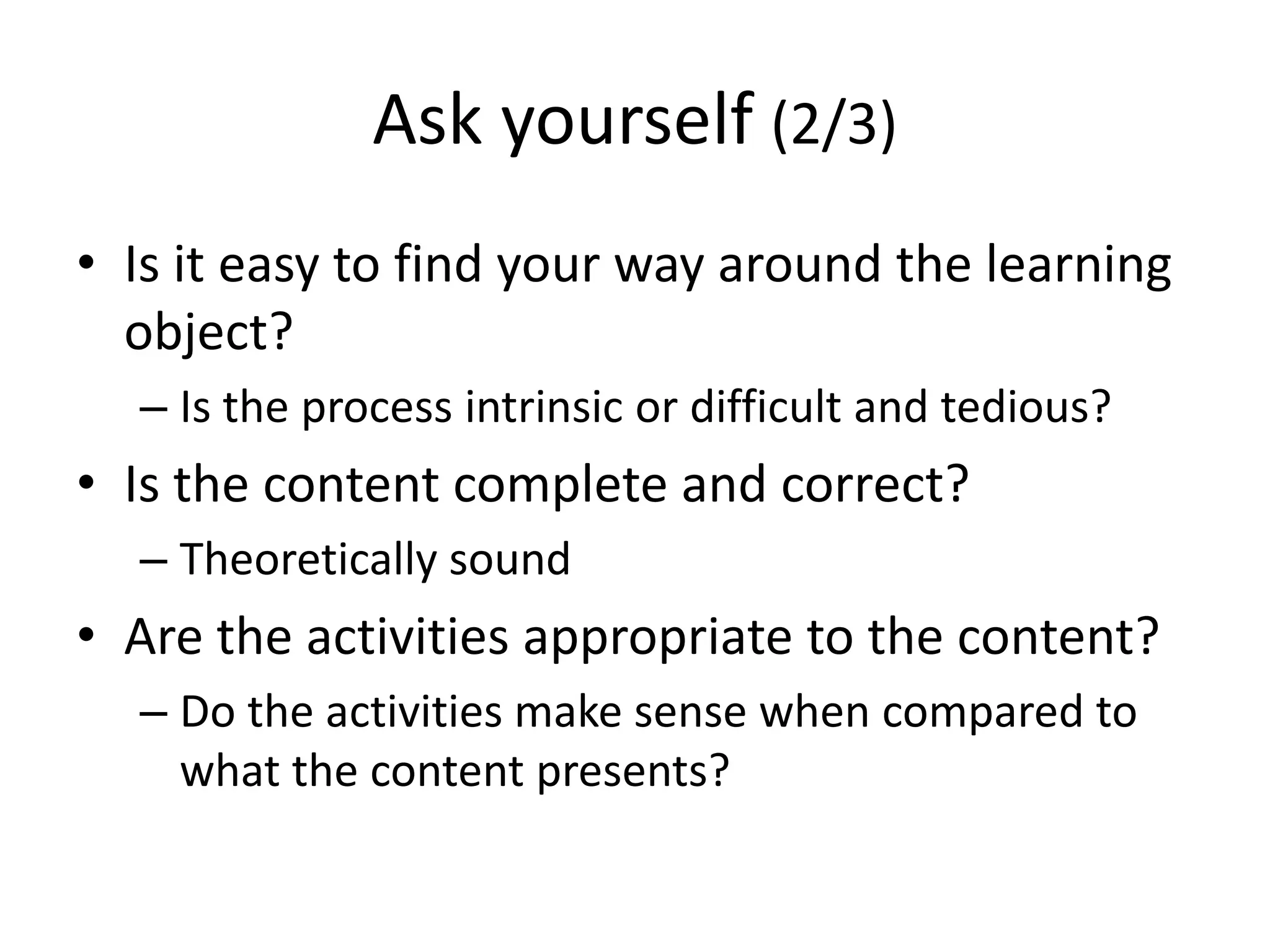 Ask yourself (2/3)

• Is it easy to find your way around the learning object?
– Is the process intrinsic or difficult and tedious?
• Is the content complete and correct?
– Theoretically sound
• Are the activities appropriate to the content?
– Do the activities make sense when compared to what the content presents?